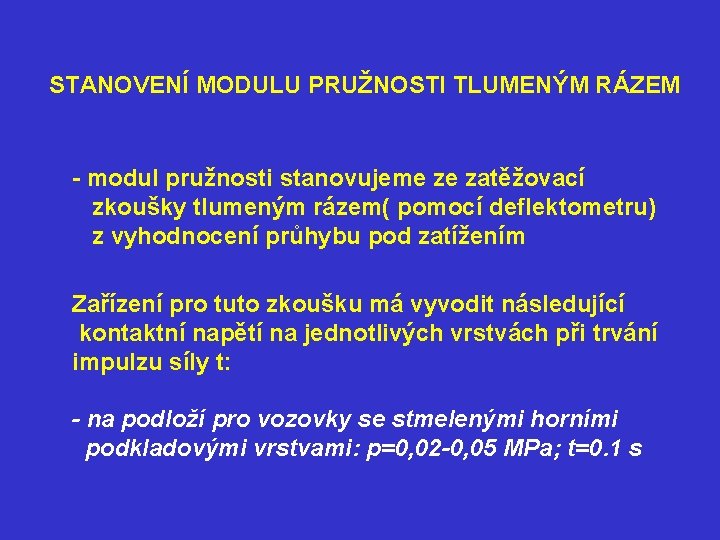 STANOVENÍ MODULU PRUŽNOSTI TLUMENÝM RÁZEM

- modul pružnosti stanovujeme ze zatěžovací zkoušky tlumeným rázem( pomocí deflektometru) z vyhodnocení průhybu pod zatížením

Zařízení pro tuto zkoušku má vyvodit následující kontaktní napětí na jednotlivých vrstvách při trvání impulzu síly t:

- na podloží pro vozovky se stmelenými horními podkladovými vrstvami: p=0,02-0,05 MPa; t=0.1 s